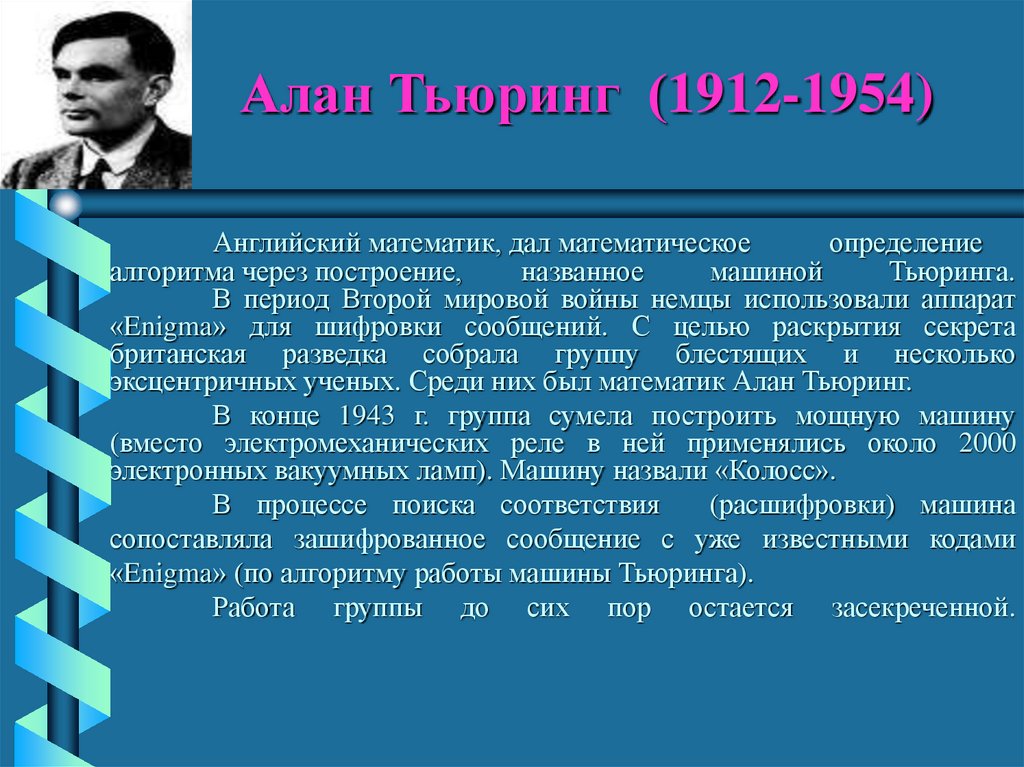 Алан Тьюринг (1912-1954)

Английский математик, дал математическое определение алгоритма через построение, названное машиной Тьюринга.

В период Второй мировой войны немцы использовали аппарат «Enigma» для шифровки сообщений. С целью раскрытия секрета британская разведка собрала группу блестящих и несколько эксцентричных ученых. Среди них был математик Алан Тьюринг.

В конце 1943 г. группа сумела построить мощную машину (вместо электромеханических реле в ней применялись около 2000 электронных вакуумных ламп). Машину назвали «Колосс».

В процессе поиска соответствия (расшифровки) машина сопоставляла зашифрованное сообщение с уже известными кодами «Enigma» (по алгоритму работы машины Тьюринга).

Работа группы до сих пор остается засекреченной.